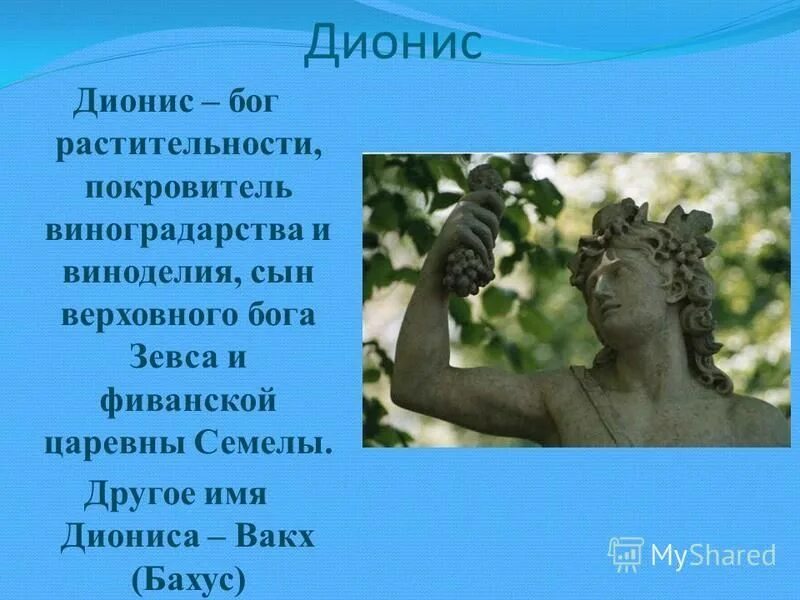 Дионис

Дионис – бог растительности, покровитель виноградарства и виноделия, сын верховного бога Зевса и фиванской царевны Семелы.

Другое имя Диониса – Вакх (Бахус)

MyShared